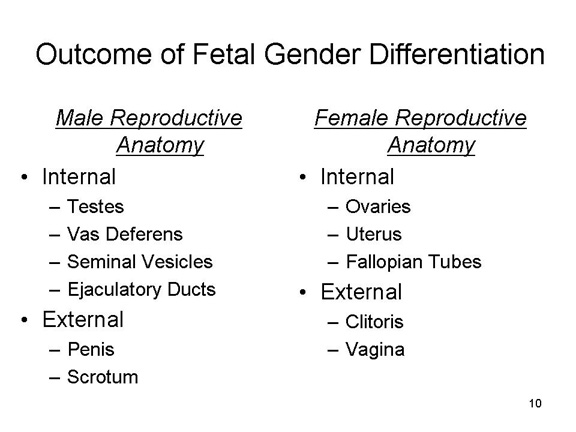 Outcome of Fetal Gender Differentiation

Male Reproductive Anatomy

• Internal
– Testes
– Vas Deferens
– Seminal Vesicles
– Ejaculatory Ducts
• External
– Penis
– Scrotum

Female Reproductive Anatomy

• Internal
– Ovaries
– Uterus
– Fallopian Tubes
• External
– Clitoris
– Vagina

10